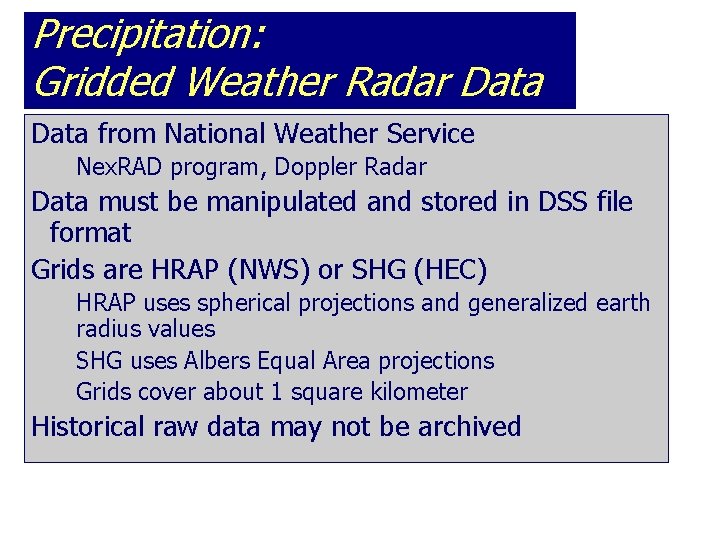 Precipitation:
Gridded Weather Radar Data

Data from National Weather Service

NexRAD program, Doppler Radar

Data must be manipulated and stored in DSS file format

Grids are HRAP (NWS) or SHG (HEC)

HRAP uses spherical projections and generalized earth radius values

SHG uses Albers Equal Area projections

Grids cover about 1 square kilometer

Historical raw data may not be archived